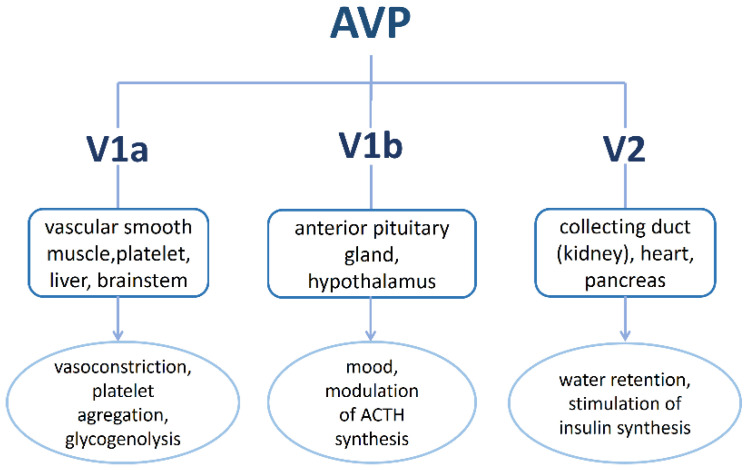 AVP

V1a

V1b

V2

vascular smooth muscle,platelet, liver, brainstem

anterior pituitary gland, hypothalamus

collecting duct (kidney), heart, pancreas

vasoconstriction, platelet agregation, glycogenolysis

mood, modulation of ACTH synthesis

water retention, stimulation of insulin synthesis